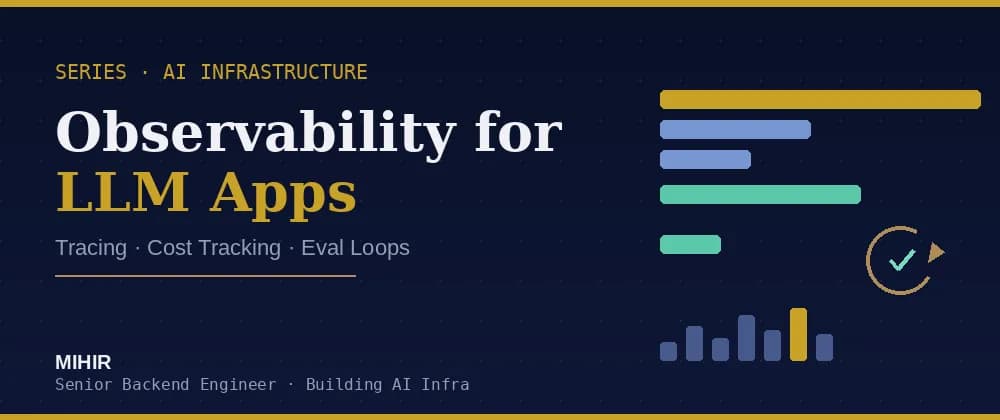 SERIES · AI INFRASTRUCTURE

Observability for LLM Apps

Tracing · Cost Tracking · Eval Loops

MIHIR
Senior Backend Engineer · Building AI Infra